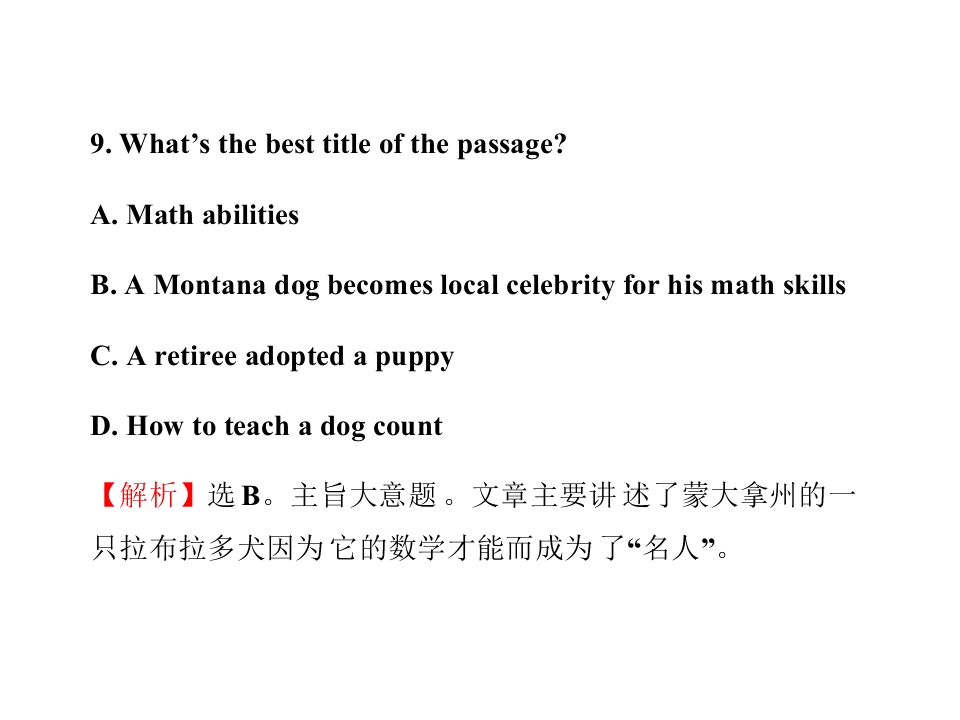 9. What's the best title of the passage?

A. Math abilities

B. A Montana dog becomes local celebrity for his math skills

C. A retiree adopted a puppy

D. How to teach a dog count

【解析】选B。主旨大意题。文章主要讲述了蒙大拿州的一只拉布拉多犬因为它的数学才能而成为了“名人”。